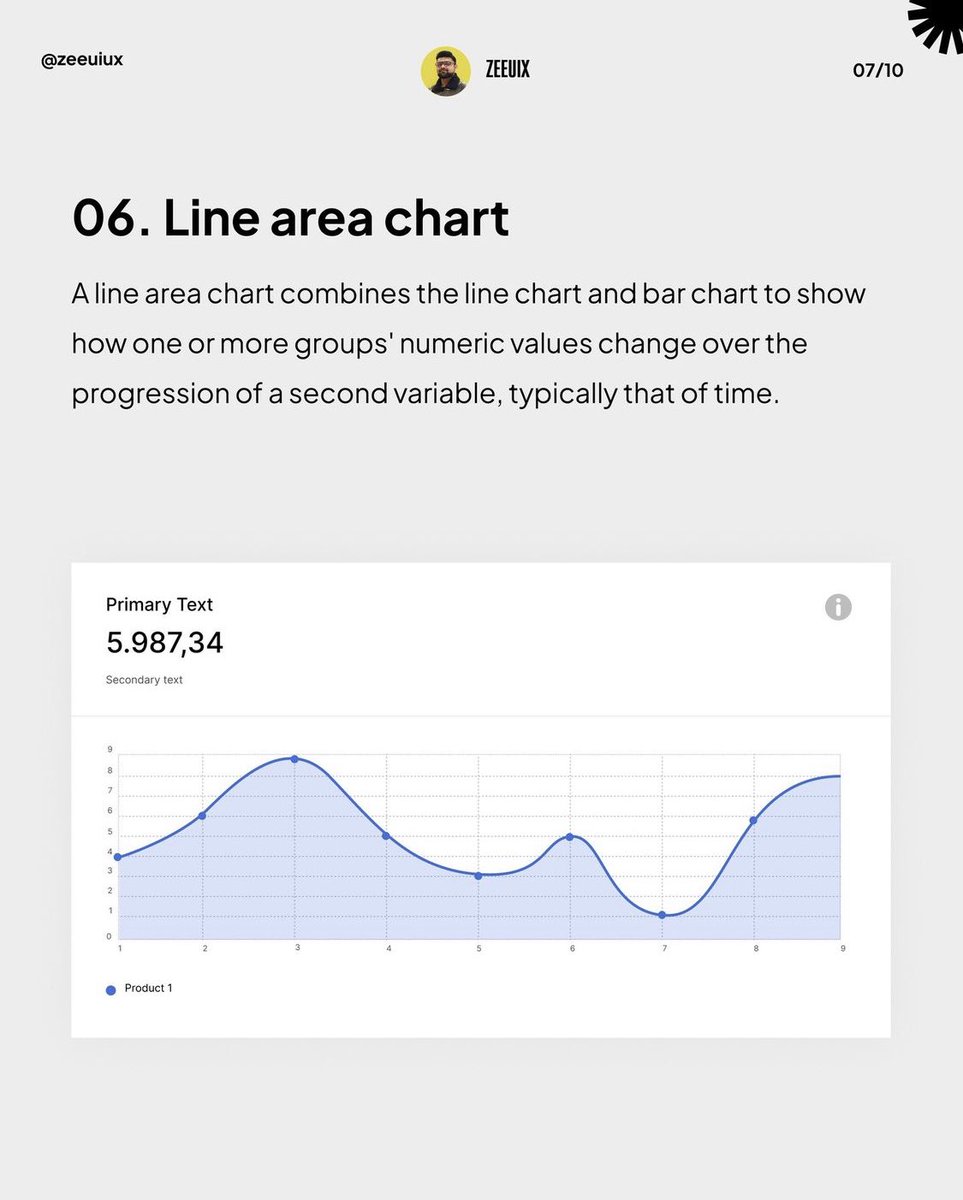 @zeeuiux

ZEEUIX

07/10

06. Line area chart

A line area chart combines the line chart and bar chart to show how one or more groups' numeric values change over the progression of a second variable, typically that of time.

Primary Text

5.987,34

Secondary text

9
8
7
6
5
4
3
2
1
0

1 2 3 4 5 6 7 8 9

Product 1